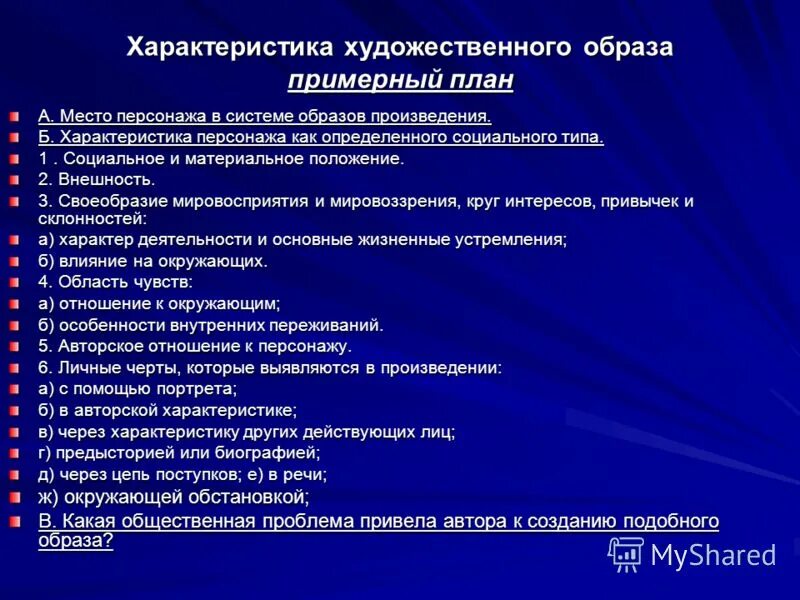 Характеристика художественного образа
примерный план

А. Место персонажа в системе образов произведения.
Б. Характеристика персонажа как определенного социального типа.
1 . Социальное и материальное положение.
2. Внешность.
3. Своеобразие мировосприятия и мировоззрения, круг интересов, привычек и склонностей:
а) характер деятельности и основные жизненные устремления;
б) влияние на окружающих.
4. Область чувств:
а) отношение к окружающим;
б) особенности внутренних переживаний.
5. Авторское отношение к персонажу.
6. Личные черты, которые выявляются в произведении:
а) с помощью портрета;
б) в авторской характеристике;
в) через характеристику других действующих лиц;
г) предысторией или биографией;
д) через цепь поступков; е) в речи;
ж) окружающей обстановкой;
В. Какая общественная проблема привела автора к созданию подобного образа?

MyShared